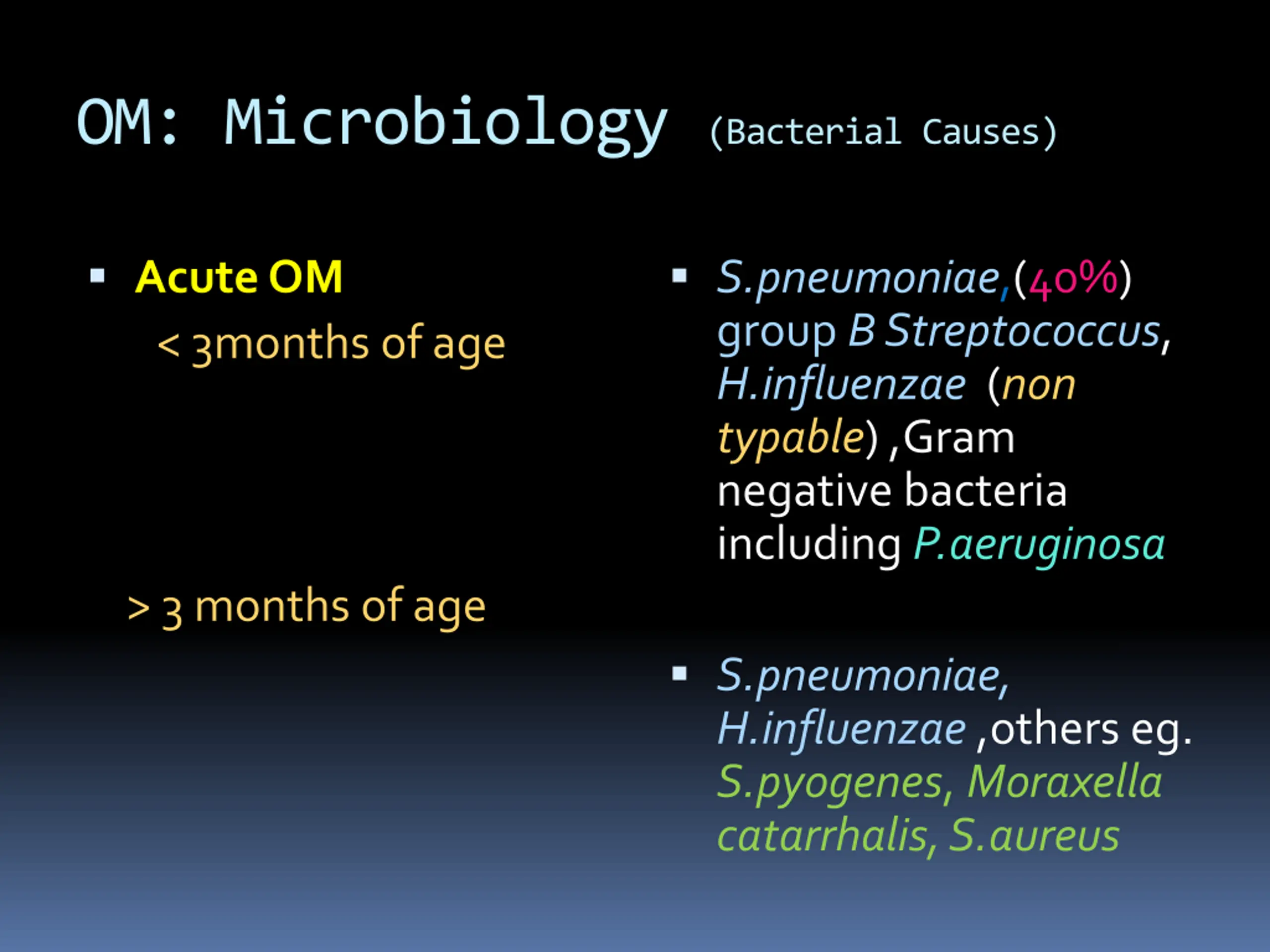 OM: Microbiology (Bacterial Causes)

▪ Acute OM

< 3months of age

> 3 months of age

▪ S.pneumoniae,(40%) group B Streptococcus, H.influenzae (non typable) ,Gram negative bacteria including P.aeruginosa

▪ S.pneumoniae, H.influenzae ,others eg. S.pyogenes, Moraxella catarrhalis, S.aureus